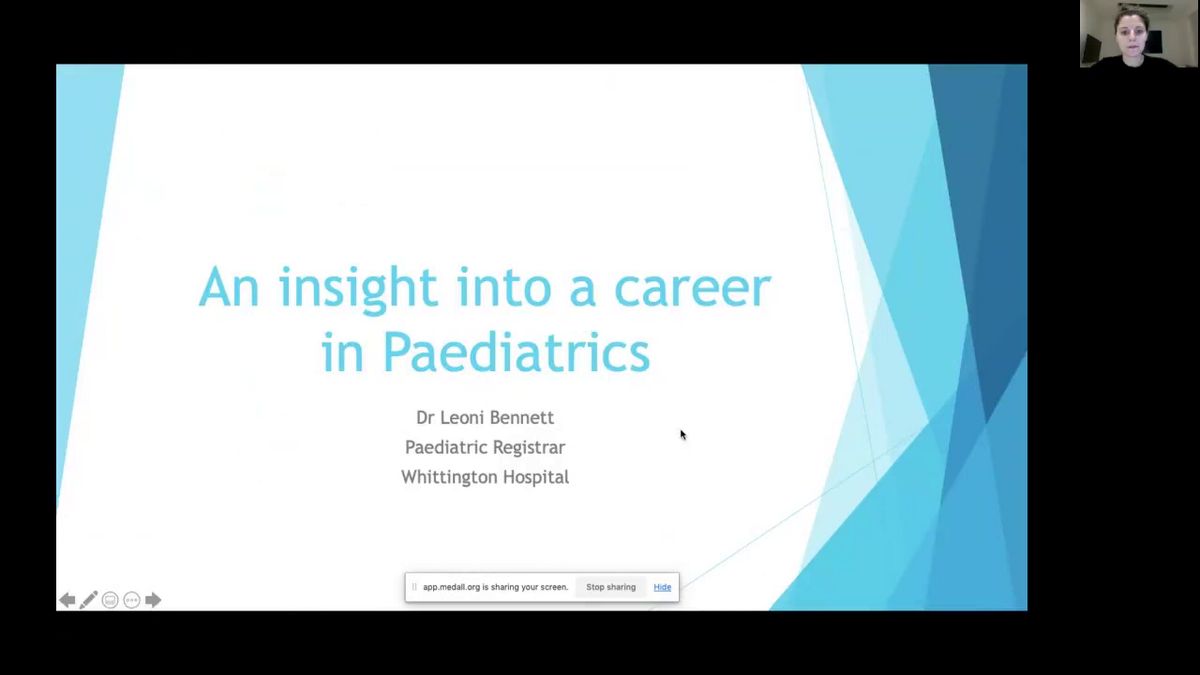 An insight into a career in Paediatrics

Dr Leoni Bennett
Paediatric Registrar
Whittington Hospital

app.medall.org is sharing your screen. Stop sharing Hide